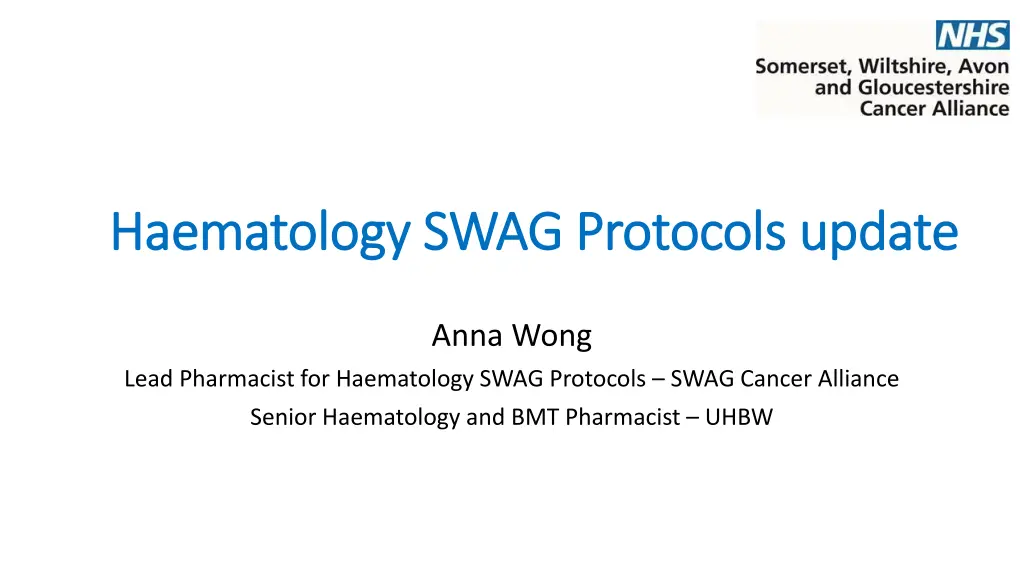 NHS
Somerset, Wiltshire, Avon and Gloucestershire Cancer Alliance

Haematology SWAG Protocols update

Anna Wong

Lead Pharmacist for Haematology SWAG Protocols – SWAG Cancer Alliance

Senior Haematology and BMT Pharmacist – UHBW